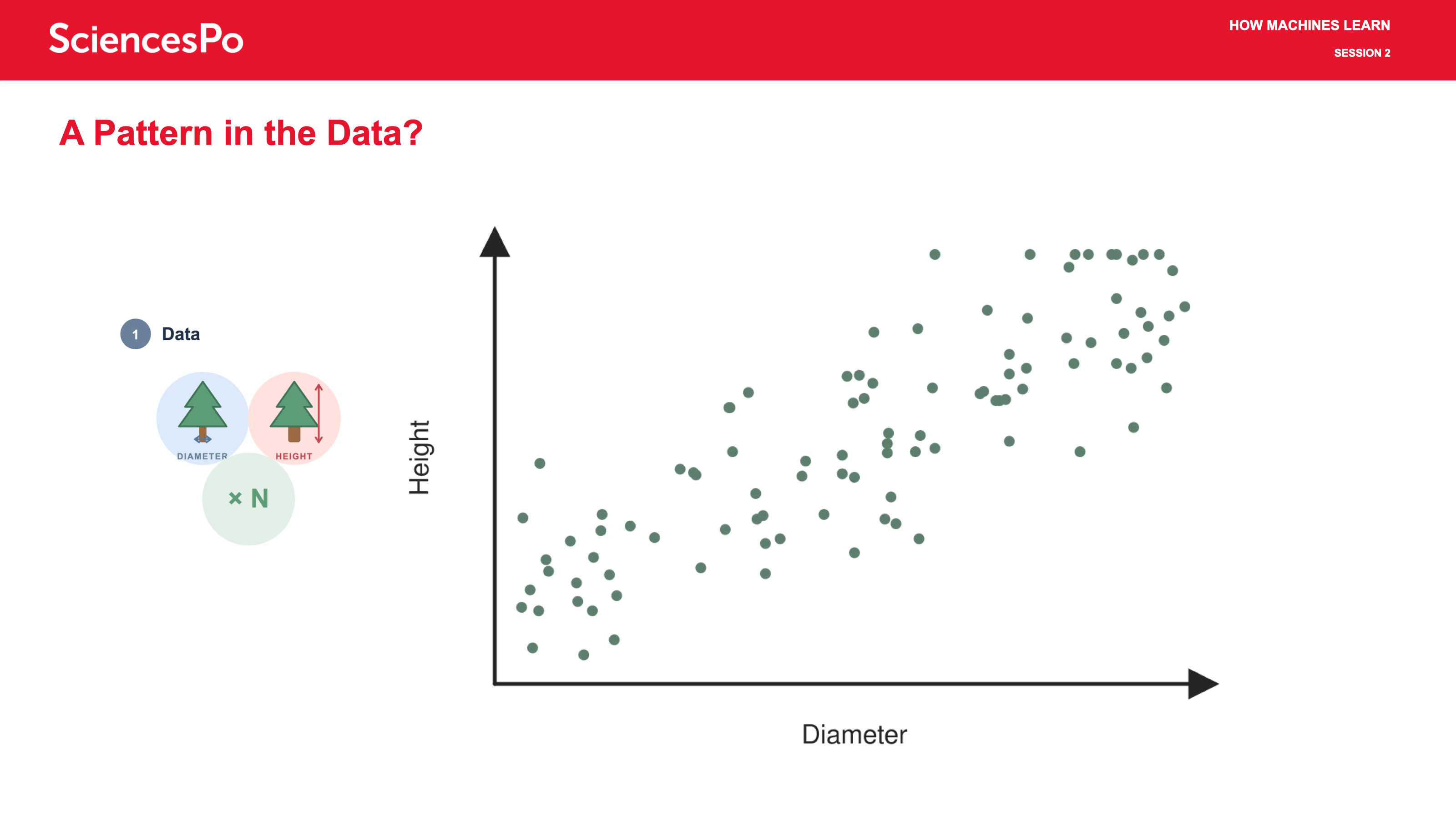 SciencesPo

HOW MACHINES LEARN

SESSION 2

A Pattern in the Data?

1 Data

DIAMETER

HEIGHT

× N

Height

Diameter